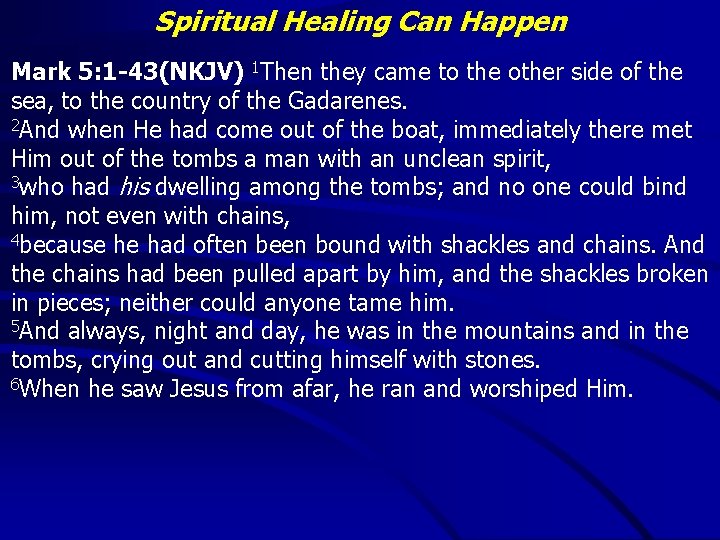 Spiritual Healing Can Happen

Mark 5:1-43(NKJV) $^1$Then they came to the other side of the sea, to the country of the Gadarenes.
$^2$And when He had come out of the boat, immediately there met Him out of the tombs a man with an unclean spirit,
$^3$who had his dwelling among the tombs; and no one could bind him, not even with chains,
$^4$because he had often been bound with shackles and chains. And the chains had been pulled apart by him, and the shackles broken in pieces; neither could anyone tame him.
$^5$And always, night and day, he was in the mountains and in the tombs, crying out and cutting himself with stones.
$^6$When he saw Jesus from afar, he ran and worshiped Him.